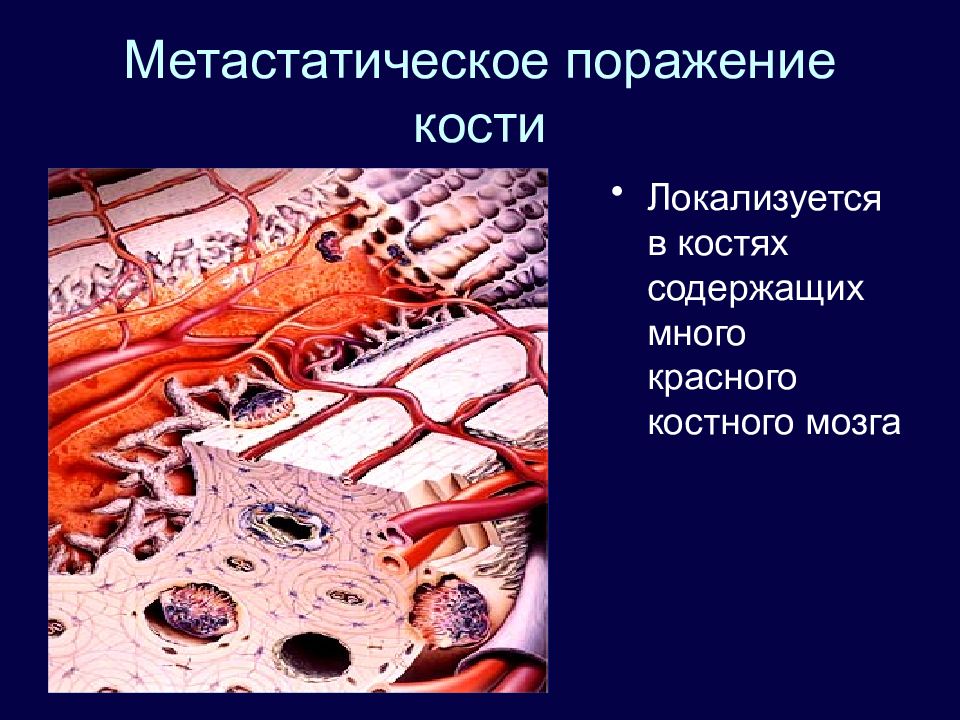 Метастатическое поражение кости

• Локализуется в костях содержащих много красного костного мозга